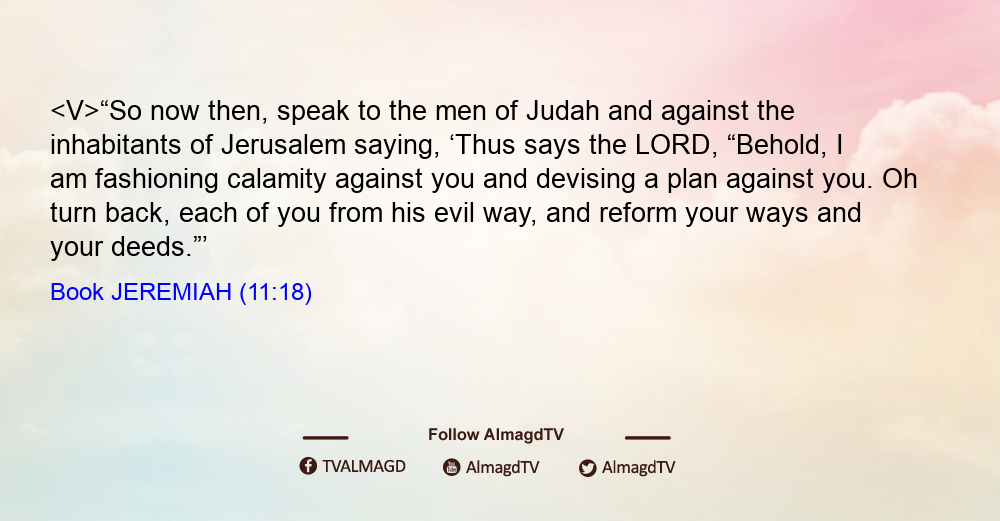 <V>“So now then, speak to the men of Judah and against the inhabitants of Jerusalem saying, ‘Thus says the LORD, “Behold, I am fashioning calamity against you and devising a plan against you. Oh turn back, each of you from his evil way, and reform your ways and your deeds.”’

Book JEREMIAH (11:18)

Follow AlmagdTV

TVALMAGD AlmagdTV AlmagdTV